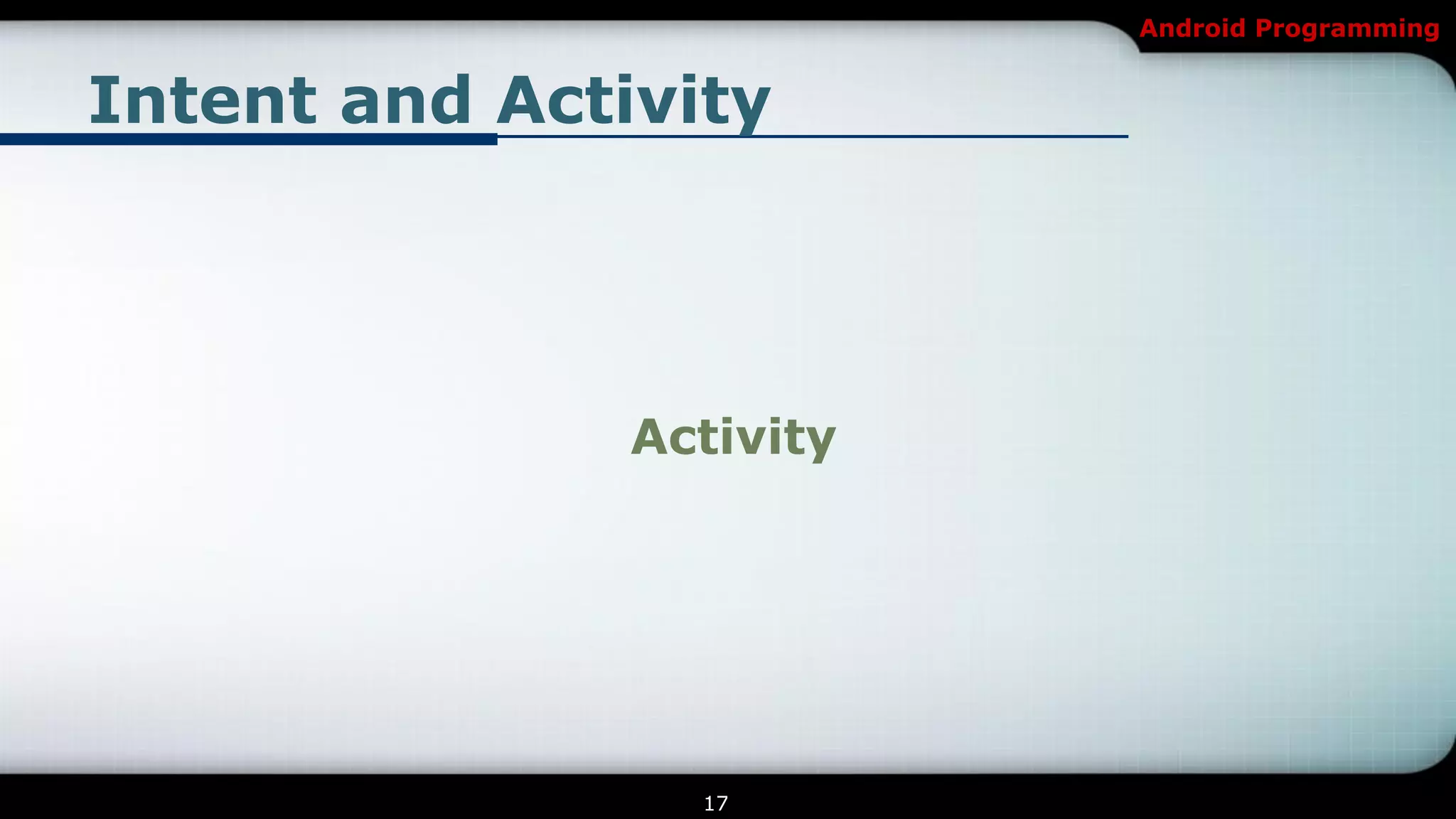 Android Programming

Intent and Activity

Activity

17